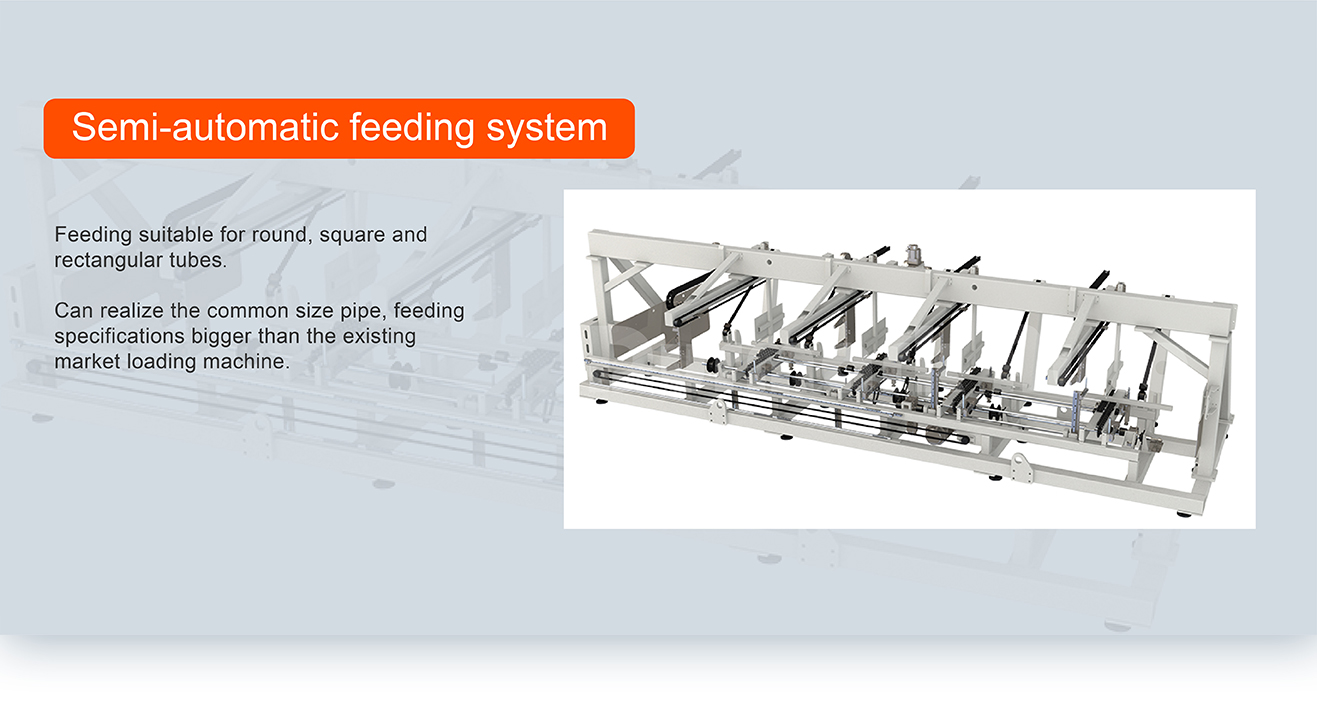 Semi-automatic feeding system

Feeding suitable for round, square and rectangular tubes.

Can realize the common size pipe, feeding specifications bigger than the existing market loading machine.